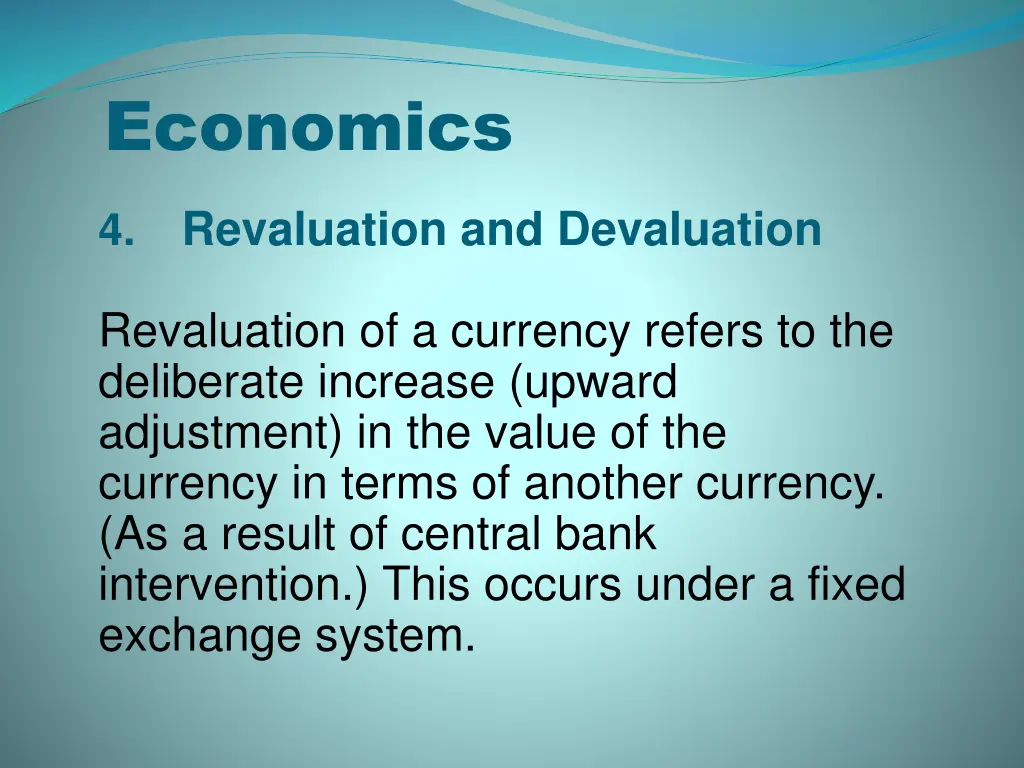 Economics

4. Revaluation and Devaluation

Revaluation of a currency refers to the deliberate increase (upward adjustment) in the value of the currency in terms of another currency. (As a result of central bank intervention.) This occurs under a fixed exchange system.